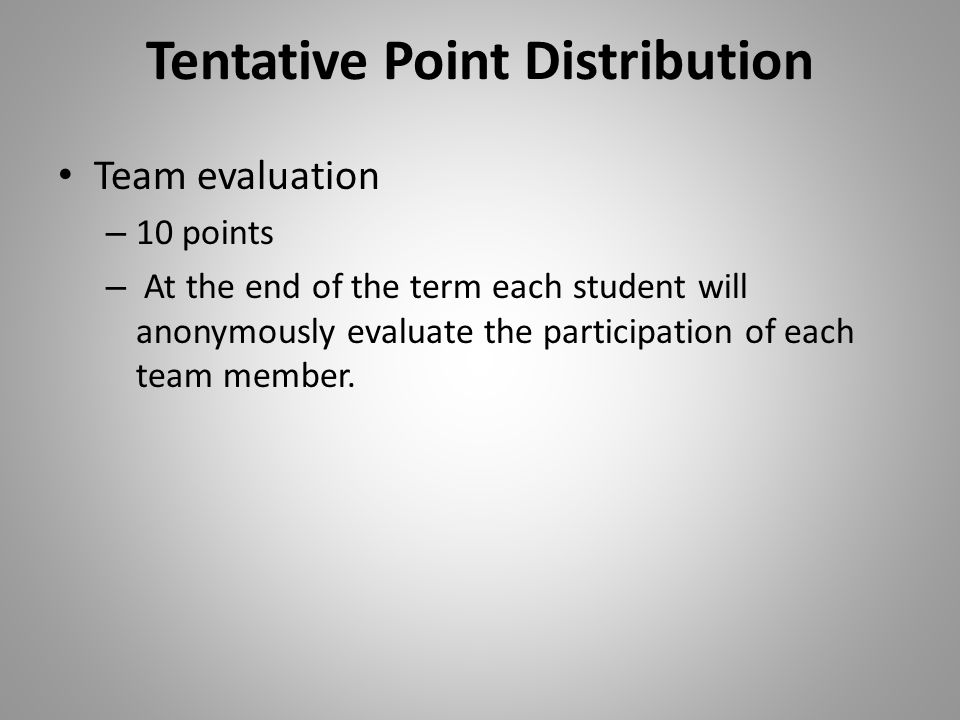 Tentative Point Distribution

• Team evaluation
– 10 points
– At the end of the term each student will anonymously evaluate the participation of each team member.